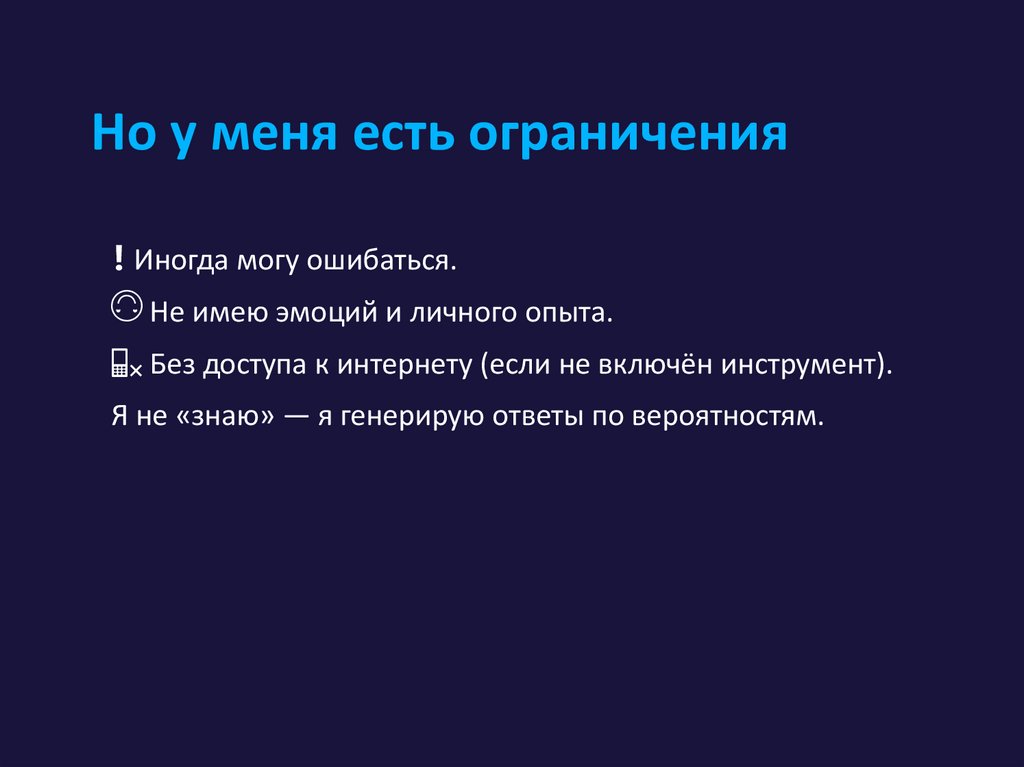 Но у меня есть ограничения

! Иногда могу ошибаться.

Не имею эмоций и личного опыта.

Без доступа к интернету (если не включён инструмент).

Я не «знаю» — я генерирую ответы по вероятностям.